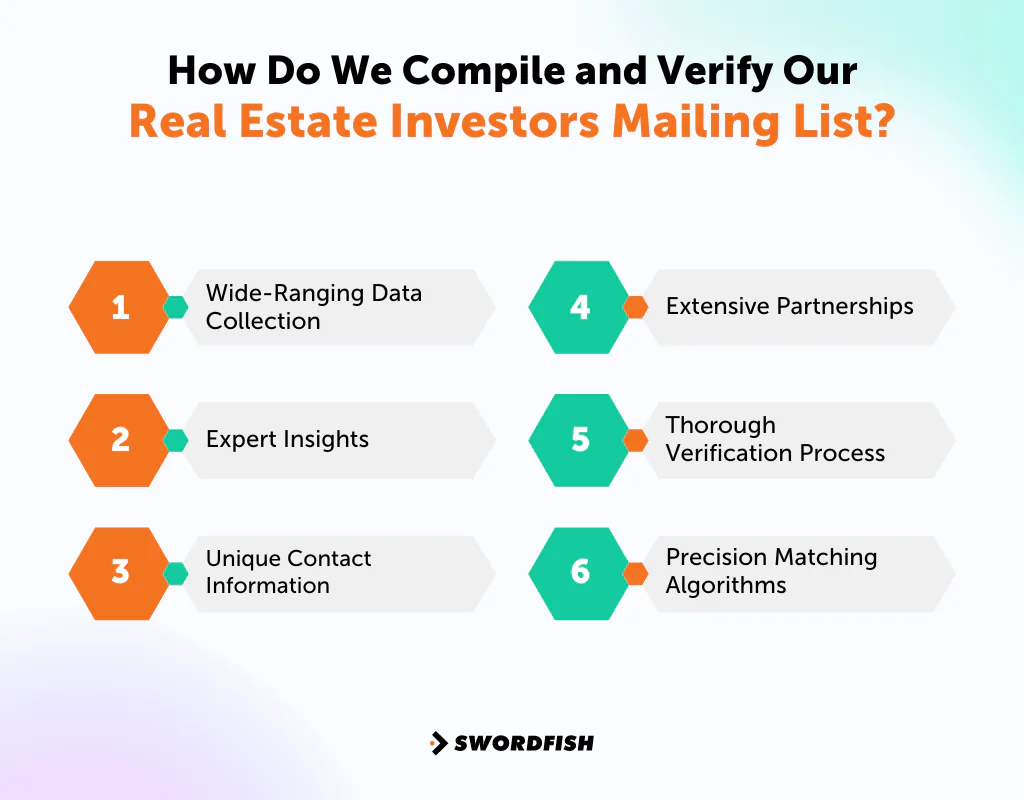 How Do We Compile and Verify Our
Real Estate Investors Mailing List?

1 Wide-Ranging Data Collection

2 Expert Insights

3 Unique Contact Information

4 Extensive Partnerships

5 Thorough Verification Process

6 Precision Matching Algorithms

SWORDFISH